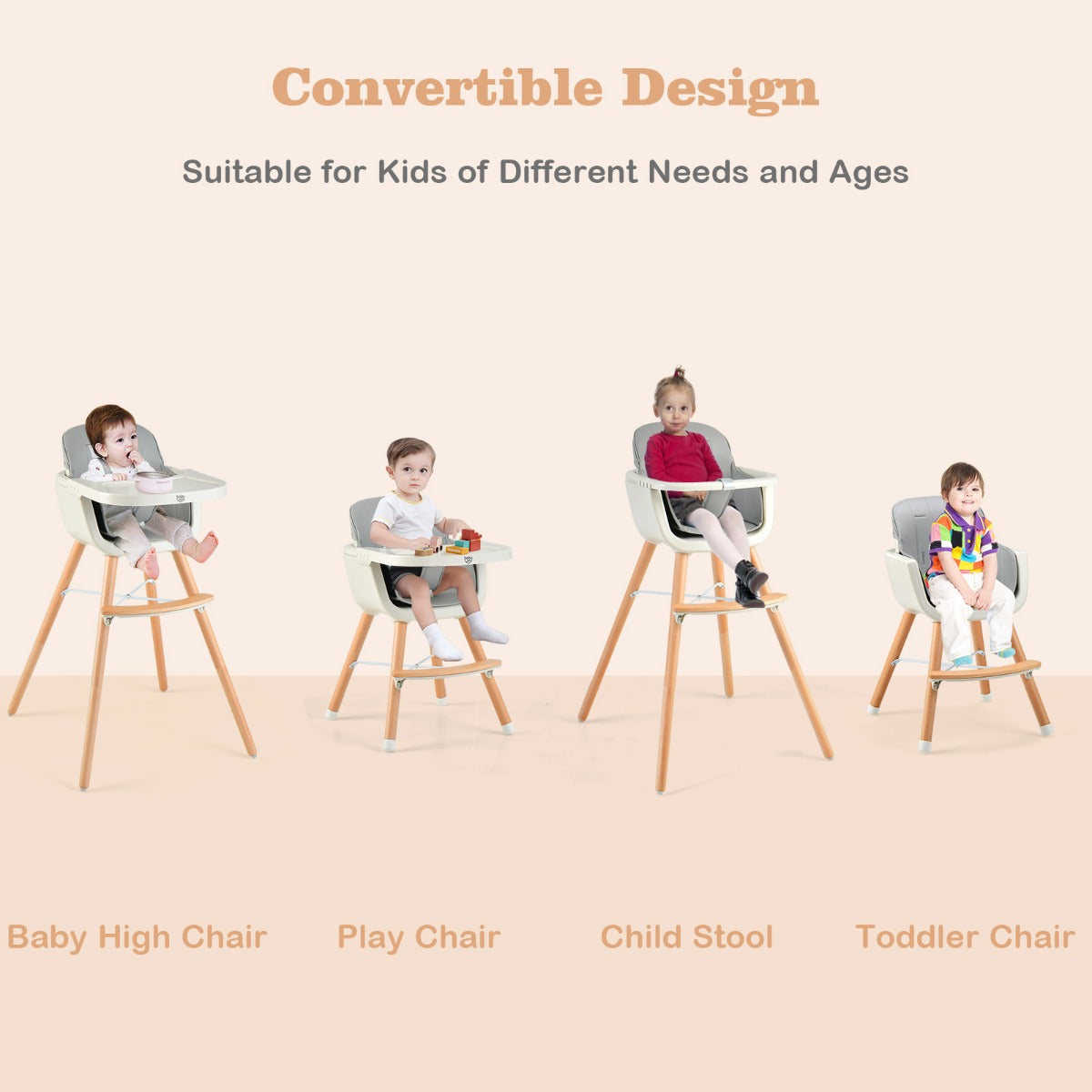 Convertible Design

Suitable for Kids of Different Needs and Ages

Baby High Chair

Play Chair

Child Stool

Toddler Chair